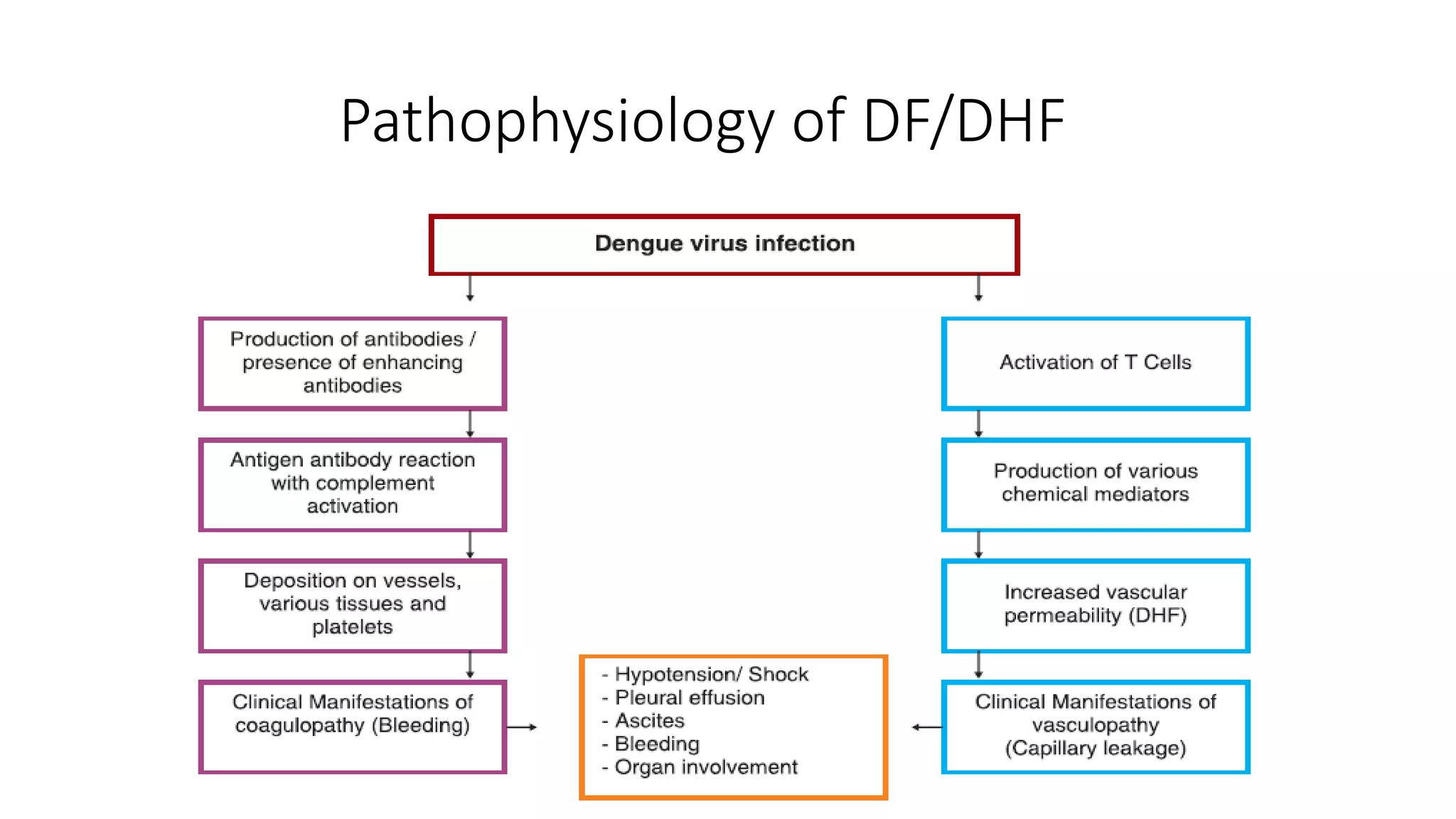 Pathophysiology of DF/DHF

Dengue virus infection

Production of antibodies / presence of enhancing antibodies

Antigen antibody reaction with complement activation

Deposition on vessels, various tissues and platelets

Clinical Manifestations of coagulopathy (Bleeding)

Activation of T Cells

Production of various chemical mediators

Increased vascular permeability (DHF)

Clinical Manifestations of vasculopathy (Capillary leakage)

- Hypotension/ Shock
- Pleural effusion
- Ascites
- Bleeding
- Organ involvement